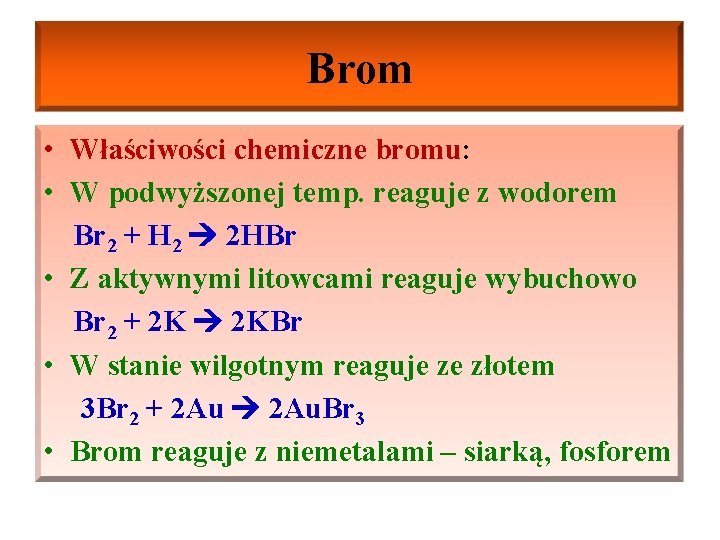 Brom

• Właściwości chemiczne bromu:
• W podwyższonej temp. reaguje z wodorem
$Br_2 + H_2 \rightarrow 2HBr$
• Z aktywnymi litowcami reaguje wybuchowo
$Br_2 + 2K \rightarrow 2KBr$
• W stanie wilgotnym reaguje ze złotem
$3Br_2 + 2Au \rightarrow 2AuBr_3$
• Brom reaguje z niemetalami – siarką, fosforem